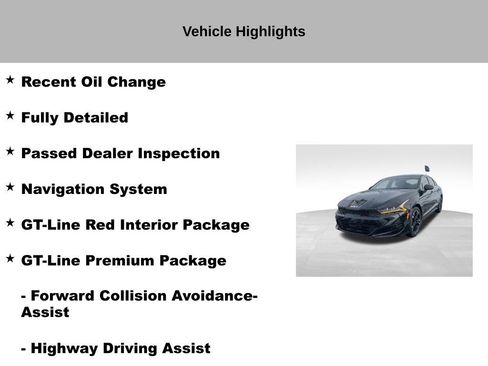 Vehicle Highlights

★ Recent Oil Change

★ Fully Detailed

★ Passed Dealer Inspection

★ Navigation System

★ GT-Line Red Interior Package

★ GT-Line Premium Package

- Forward Collision Avoidance-Assist

- Highway Driving Assist